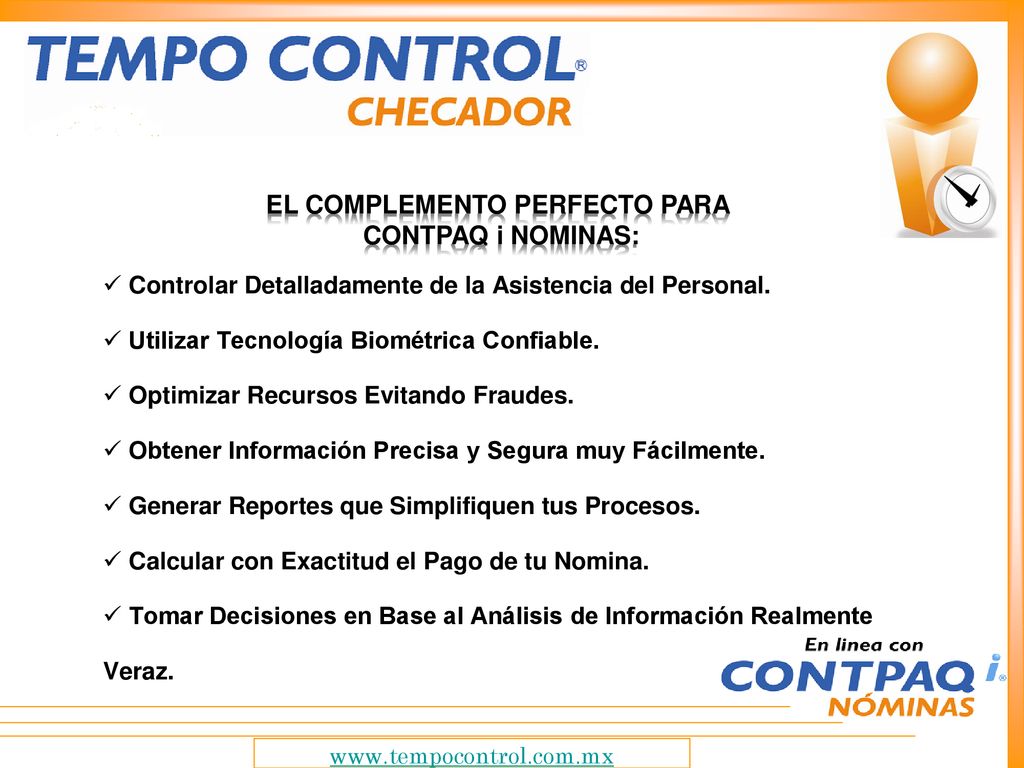 TEMPO CONTROL®
CHECADOR

EL COMPLEMENTO PERFECTO PARA CONTPAQ i NOMINAS:

✓ Controlar Detalladamente de la Asistencia del Personal.

✓ Utilizar Tecnología Biométrica Confiable.

✓ Optimizar Recursos Evitando Fraudes.

✓ Obtener Información Precisa y Segura muy Fácilmente.

✓ Generar Reportes que Simplifiquen tus Procesos.

✓ Calcular con Exactitud el Pago de tu Nomina.

✓ Tomar Decisiones en Base al Análisis de Información Realmente Veraz.

En linea con
CONTPAQ i
NÓMINAS

www.tempocontrol.com.mx